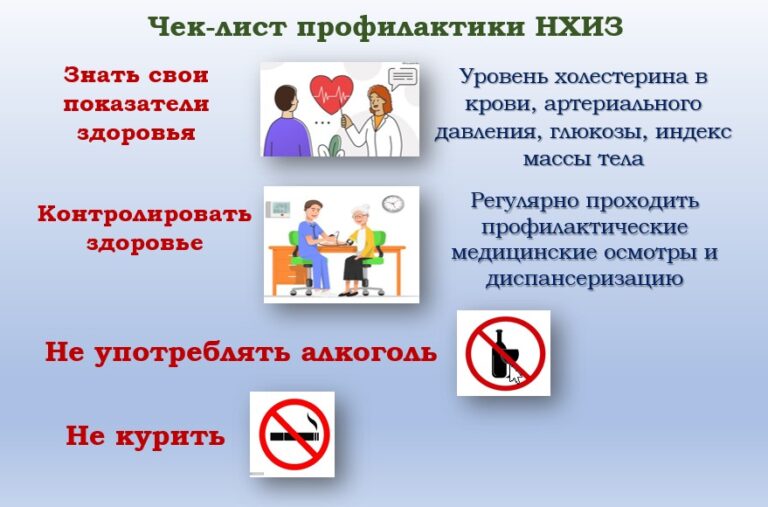 Чек-лист профилактики НХИЗ

Знать свои показатели здоровья

Уровень холестерина в крови, артериального давления, глюкозы, индекс массы тела

Контролировать здоровье

Регулярно проходить профилактические медицинские осмотры и диспансеризацию

Не употреблять алкоголь

Не курить